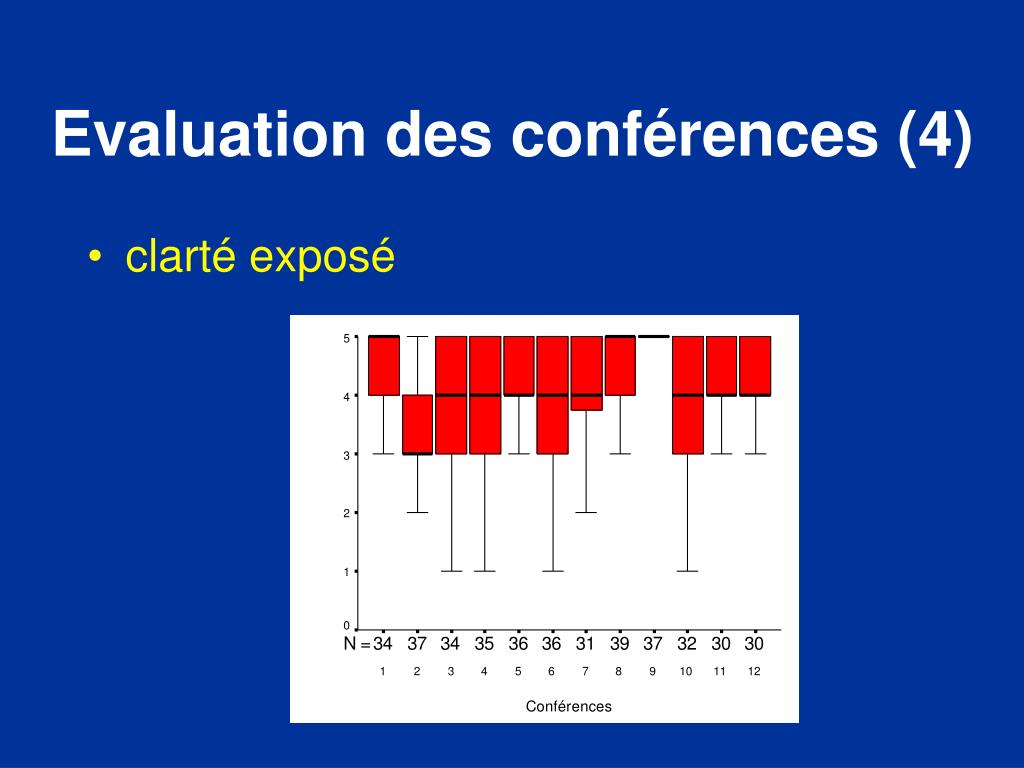 Evaluation des conférences (4)

• clarté exposé

5
4
3
2
1
0

N = 34 37 34 35 36 36 31 39 37 32 30 30

1 2 3 4 5 6 7 8 9 10 11 12

Conférences